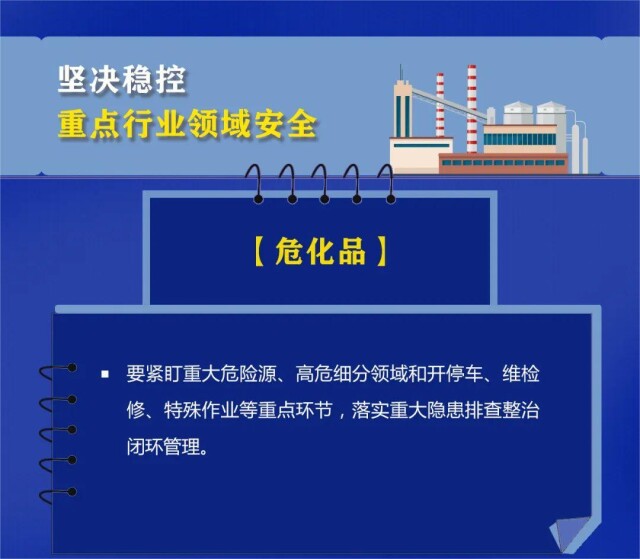 坚决稳控
重点行业领域安全

【危化品】

▪ 要紧盯重大危险源、高危细分领域和开停车、维检修、特殊作业等重点环节，落实重大隐患排查整治闭环管理。